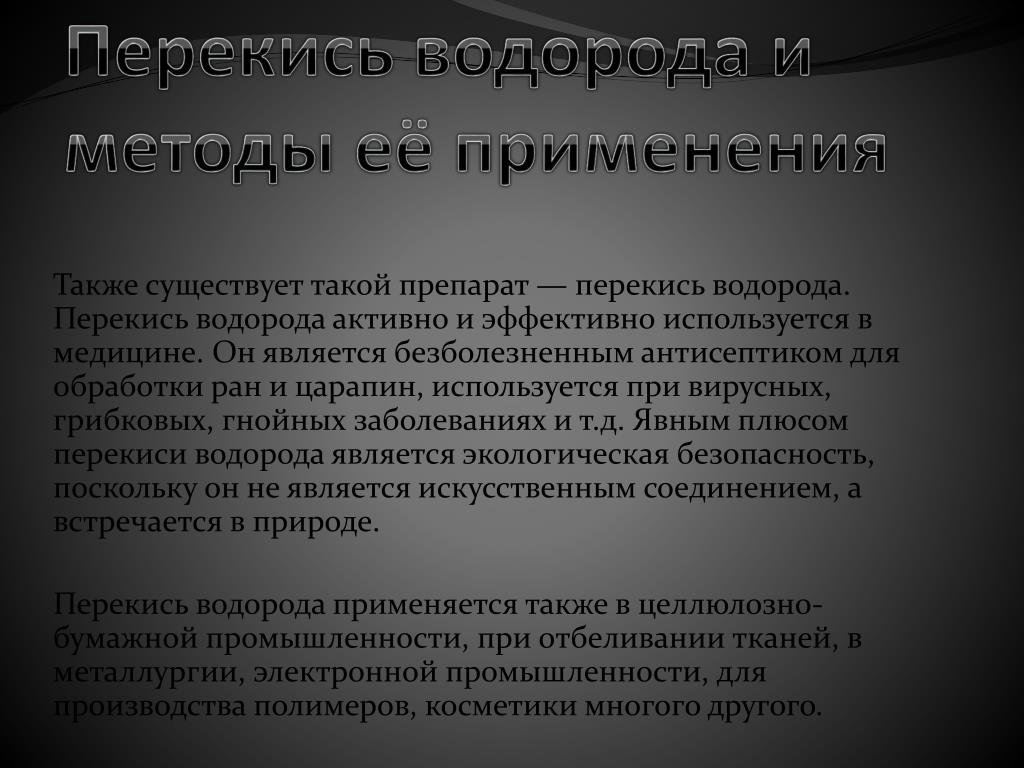 Перекись водорода и методы её применения

Также существует такой препарат — перекись водорода. Перекись водорода активно и эффективно используется в медицине. Он является безболезненным антисептиком для обработки ран и царапин, используется при вирусных, грибковых, гнойных заболеваниях и т.д. Явным плюсом перекиси водорода является экологическая безопасность, поскольку он не является искусственным соединением, а встречается в природе.

Перекись водорода применяется также в целлюлозно-бумажной промышленности, при отбеливании тканей, в металлургии, электронной промышленности, для производства полимеров, косметики многого другого.